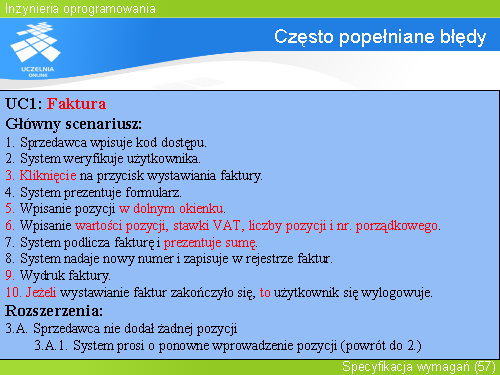 Inżynieria oprogramowania

UCZELNIA ONLINE

Często popełniane błędy

UC1: Faktura

Główny scenariusz:

1. Sprzedawca wpisuje kod dostępu.
2. System weryfikuje użytkownika.
3. Kliknięcie na przycisk wystawiania faktury.
4. System prezentuje formularz.
5. Wpisanie pozycji w dolnym okienku.
6. Wpisanie wartości pozycji, stawki VAT, liczby pozycji i nr. porządkowego.
7. System podlicza fakturę i prezentuje sumę.
8. System nadaje nowy numer i zapisuje w rejestrze faktur.
9. Wydruk faktury.
10. Jeżeli wystawianie faktur zakończyło się, to użytkownik się wylogowuje.

Rozszerzenia:

3.A. Sprzedawca nie dodał żadnej pozycji
3.A.1. System prosi o ponowne wprowadzenie pozycji (powrót do 2.)

Specyfikacja wymagań (57)